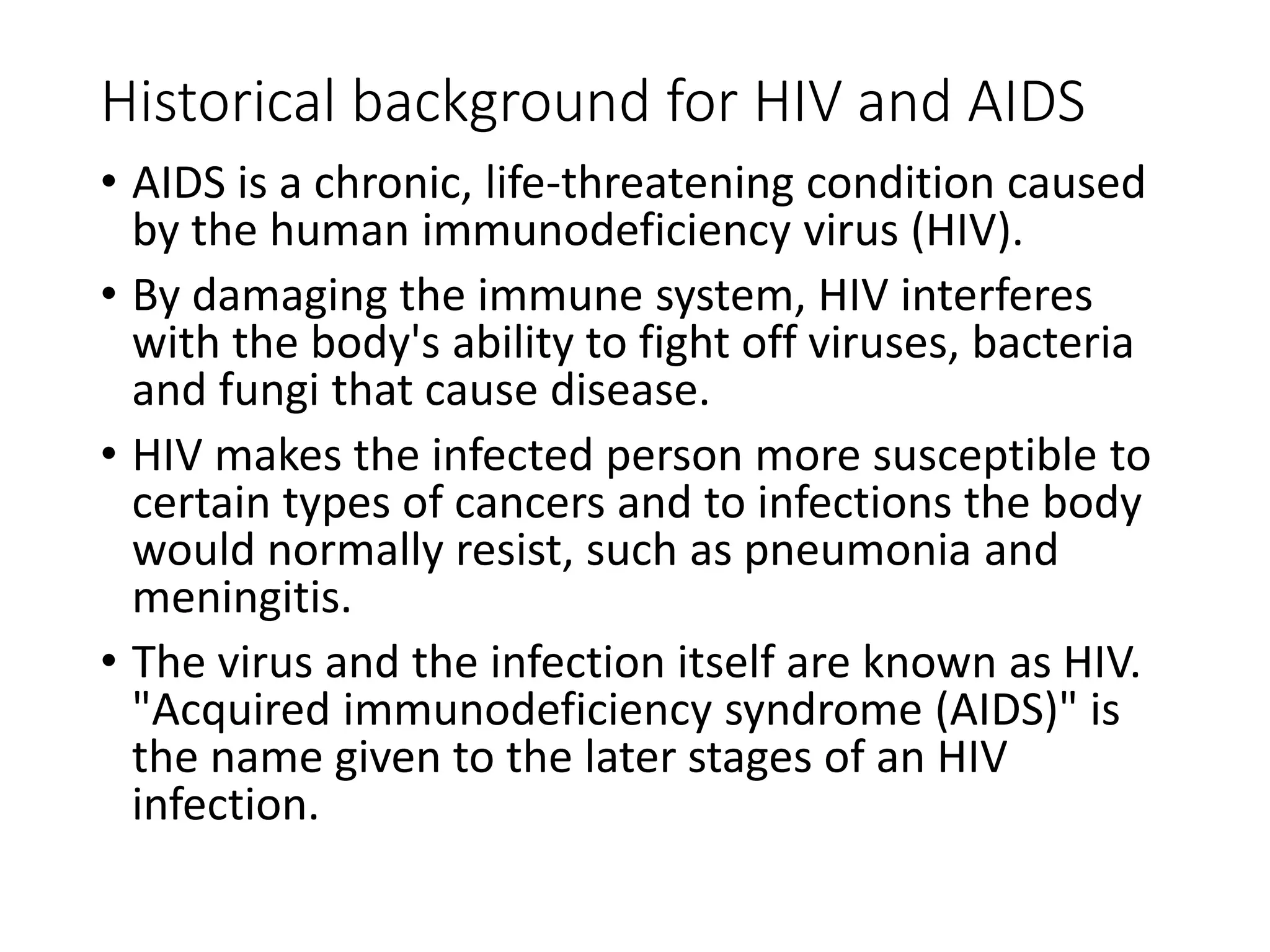 Historical background for HIV and AIDS

• AIDS is a chronic, life-threatening condition caused by the human immunodeficiency virus (HIV).

• By damaging the immune system, HIV interferes with the body's ability to fight off viruses, bacteria and fungi that cause disease.

• HIV makes the infected person more susceptible to certain types of cancers and to infections the body would normally resist, such as pneumonia and meningitis.

• The virus and the infection itself are known as HIV. "Acquired immunodeficiency syndrome (AIDS)" is the name given to the later stages of an HIV infection.